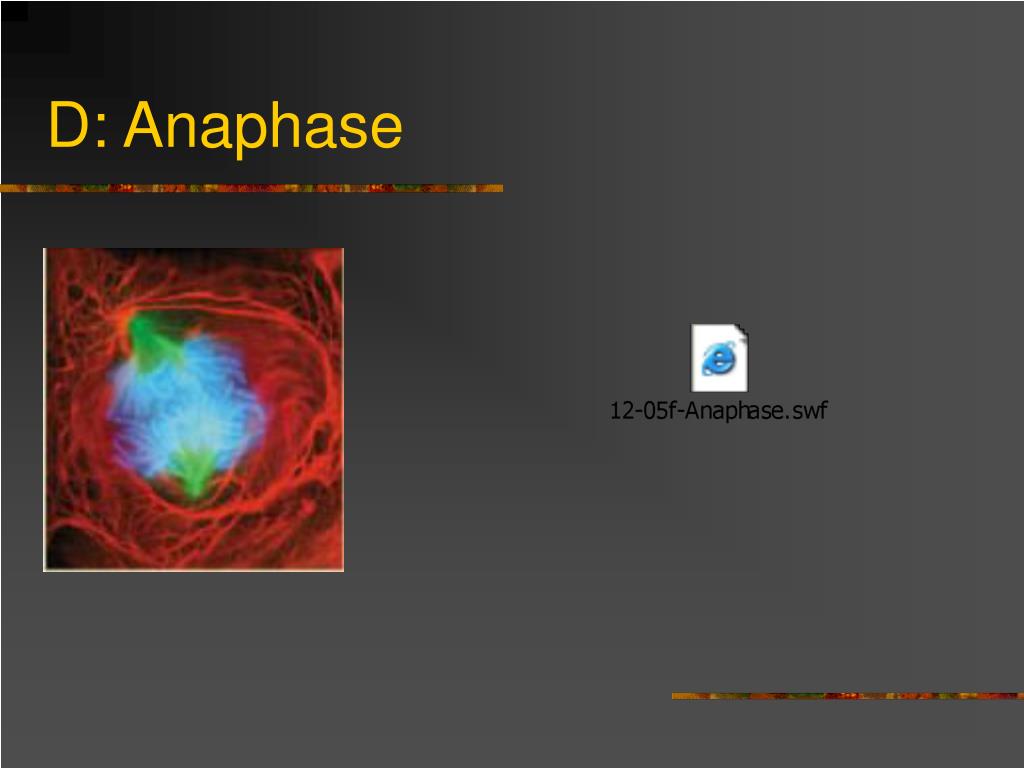 D: Anaphase

12-05f-Anaphase.swf